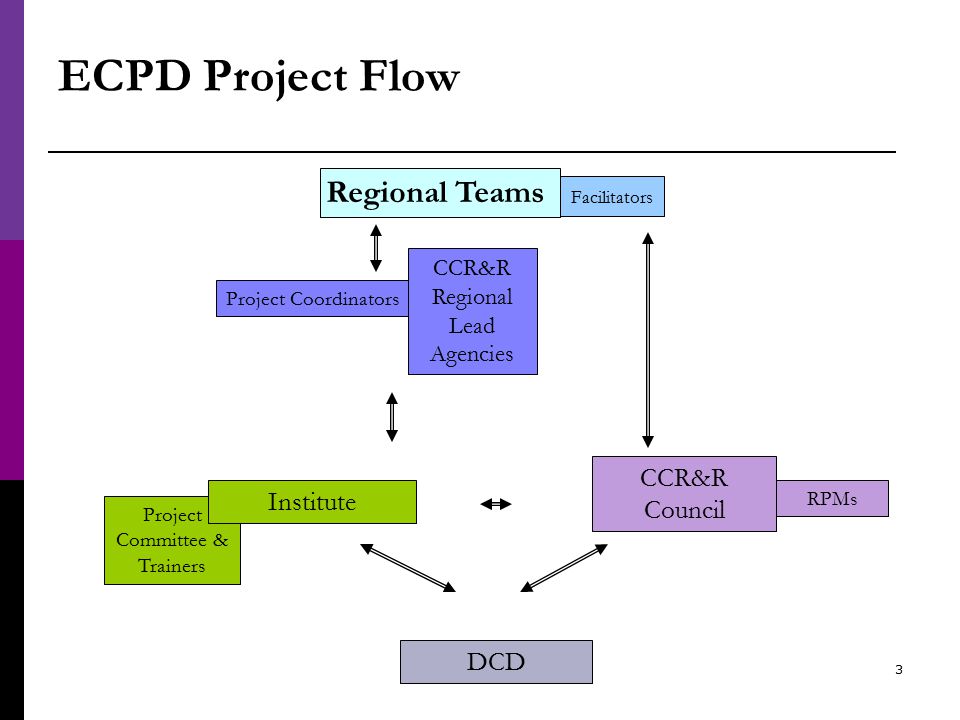 ECPD Project Flow

Regional Teams

Facilitators

Project Coordinators

CCR&R Regional Lead Agencies

Project Committee & Trainers

Institute

CCR&R Council

RPMs

DCD

3